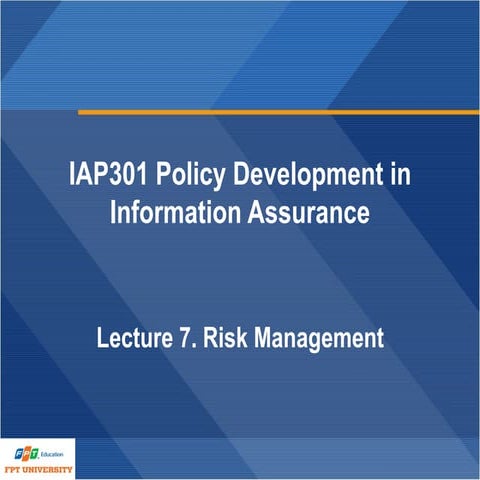 IAP301 Policy Development in Information Assurance

Lecture 7. Risk Management

FPT Education
FPT UNIVERSITY